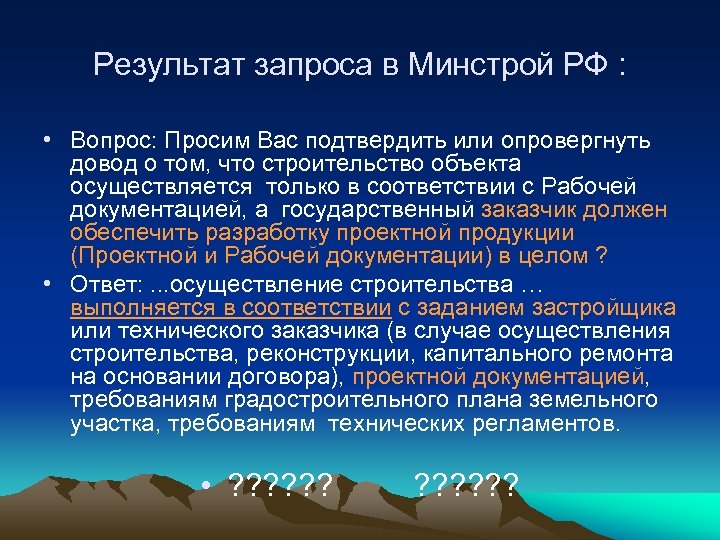 Результат запроса в Минстрой РФ :

• Вопрос: Просим Вас подтвердить или опровергнуть довод о том, что строительство объекта осуществляется только в соответствии с Рабочей документацией, а государственный заказчик должен обеспечить разработку проектной продукции (Проектной и Рабочей документации) в целом ?

• Ответ: ...осуществление строительства … выполняется в соответствии с заданием застройщика или технического заказчика (в случае осуществления строительства, реконструкции, капитального ремонта на основании договора), проектной документацией, требованиям градостроительного плана земельного участка, требованиям технических регламентов.

• ?????? ??????